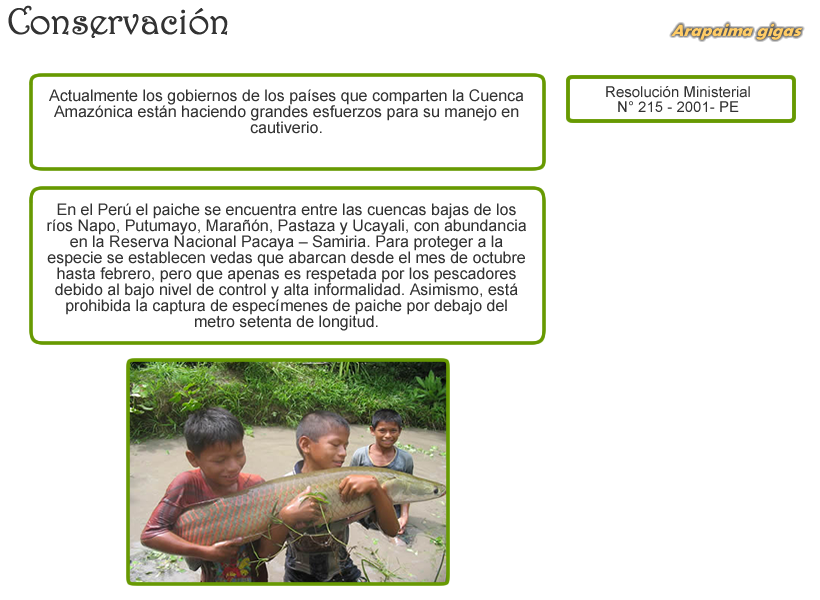 Conservación

Arapaima gigas

Actualmente los gobiernos de los países que comparten la Cuenca Amazónica están haciendo grandes esfuerzos para su manejo en cautiverio.

Resolución Ministerial
N° 215 - 2001- PE

En el Perú el paiche se encuentra entre las cuencas bajas de los ríos Napo, Putumayo, Marañón, Pastaza y Ucayali, con abundancia en la Reserva Nacional Pacaya – Samiria. Para proteger a la especie se establecen vedas que abarcan desde el mes de octubre hasta febrero, pero que apenas es respetada por los pescadores debido al bajo nivel de control y alta informalidad. Asimismo, está prohibida la captura de especímenes de paiche por debajo del metro setenta de longitud.